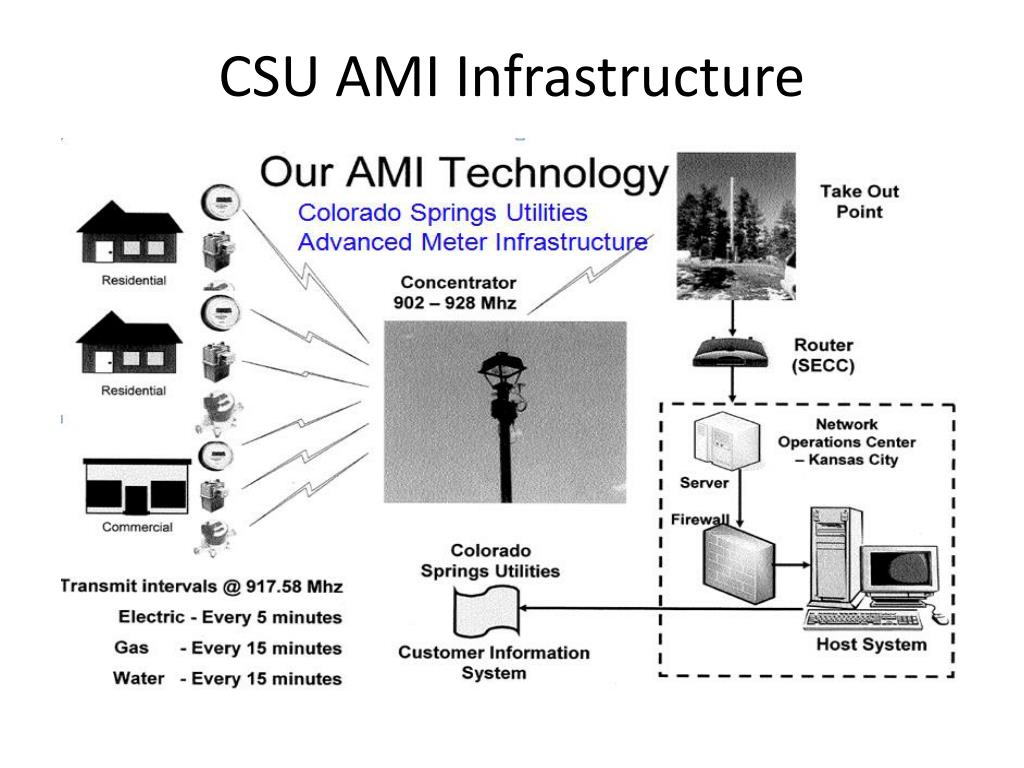 CSU AMI Infrastructure

Our AMI Technology
Colorado Springs Utilities
Advanced Meter Infrastructure

Residential

Residential

Commercial

Concentrator
902 – 928 Mhz

Take Out Point

Router (SECC)

Network Operations Center – Kansas City

Server

Firewall

Host System

Colorado Springs Utilities

Customer Information System

Transmit intervals @ 917.58 Mhz
Electric - Every 5 minutes
Gas - Every 15 minutes
Water - Every 15 minutes